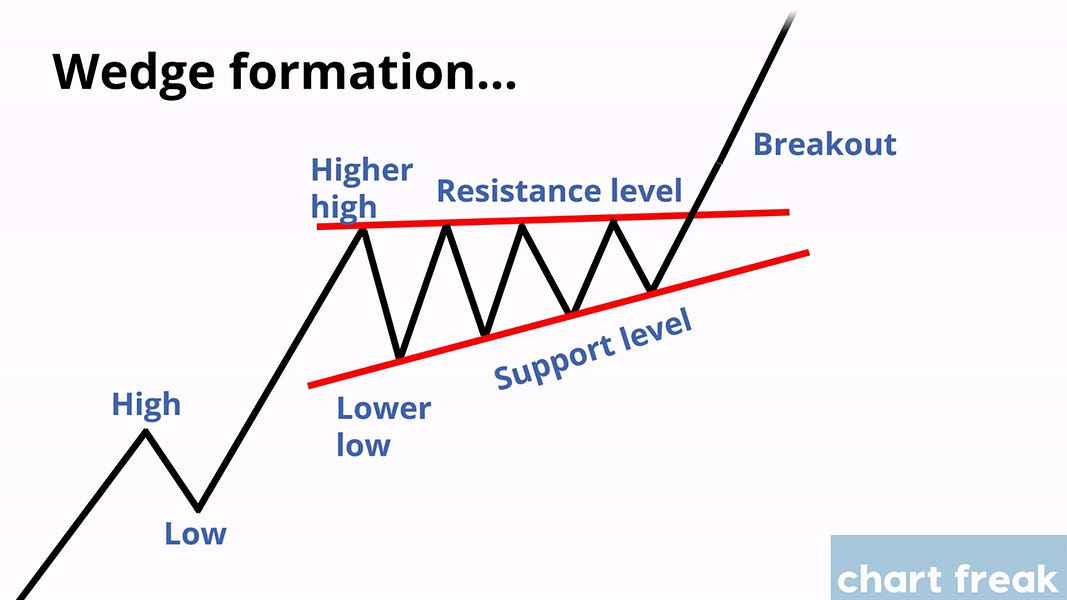 Wedge formation...

Breakout

Higher high

Resistance level

Support level

Lower low

High

Low

chart freak